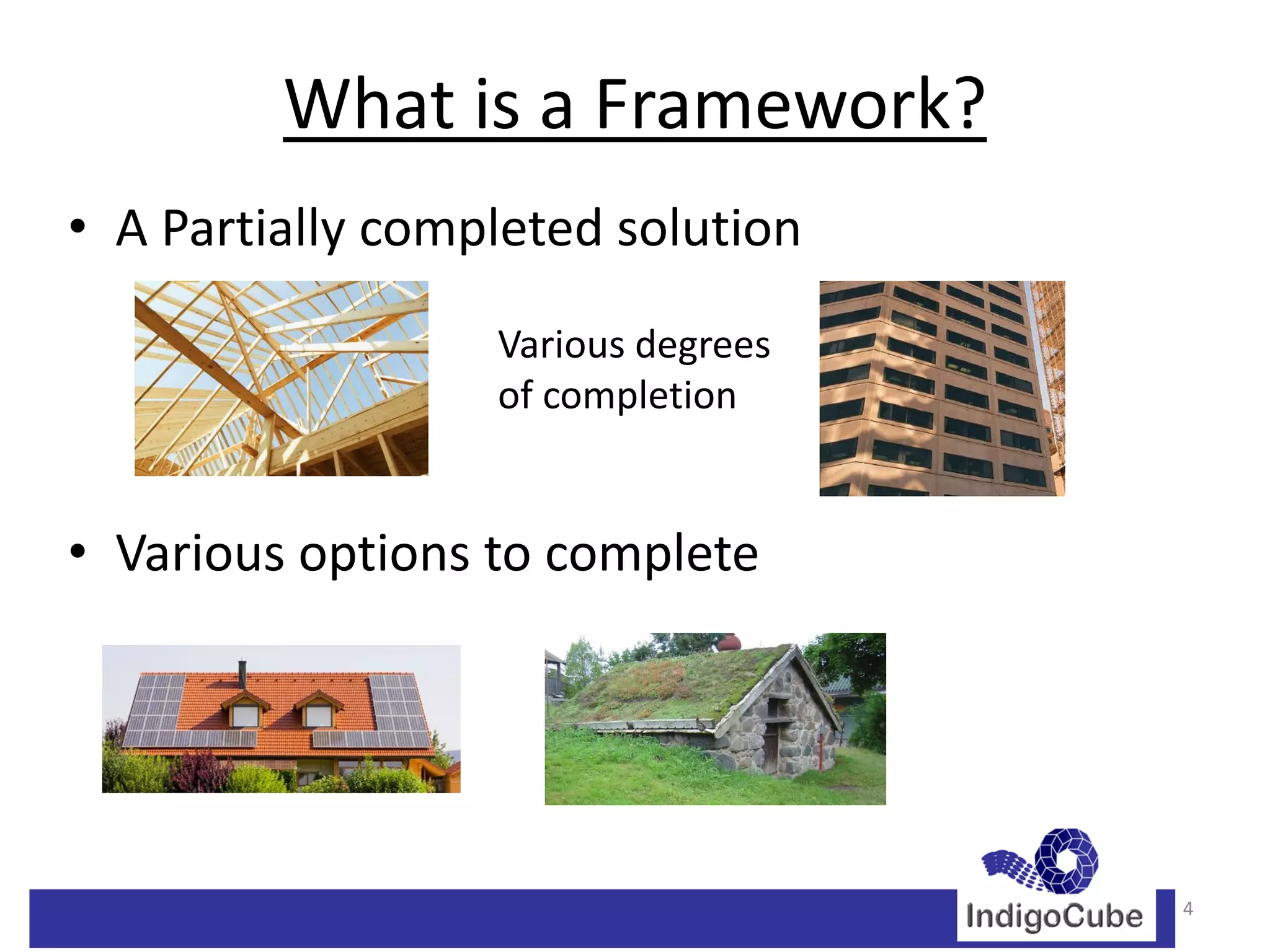 What is a Framework?

• A Partially completed solution

Various degrees of completion

• Various options to complete

IndigoCube

4